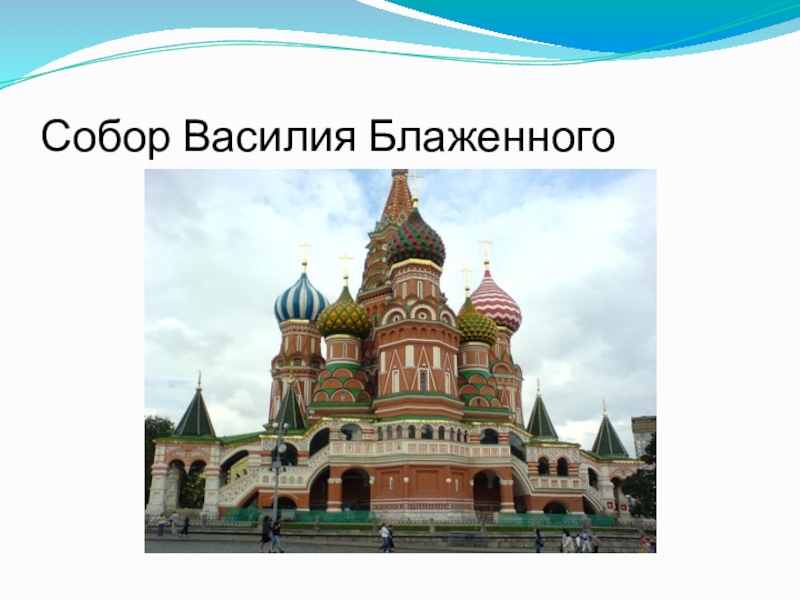 Собор Василия Блаженного